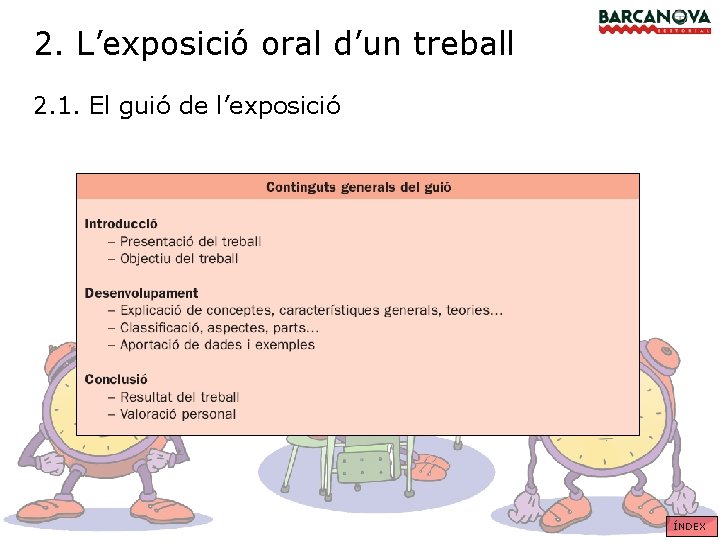 BARCANOVA
EDITORIAL

2. L'exposició oral d'un treball

2.1. El guió de l'exposició

Continguts generals del guió

Introducció
– Presentació del treball
– Objectiu del treball

Desenvolupament
– Explicació de conceptes, característiques generals, teories...
– Classificació, aspectes, parts...
– Aportació de dades i exemples

Conclusió
– Resultat del treball
– Valoració personal

ÍNDEX